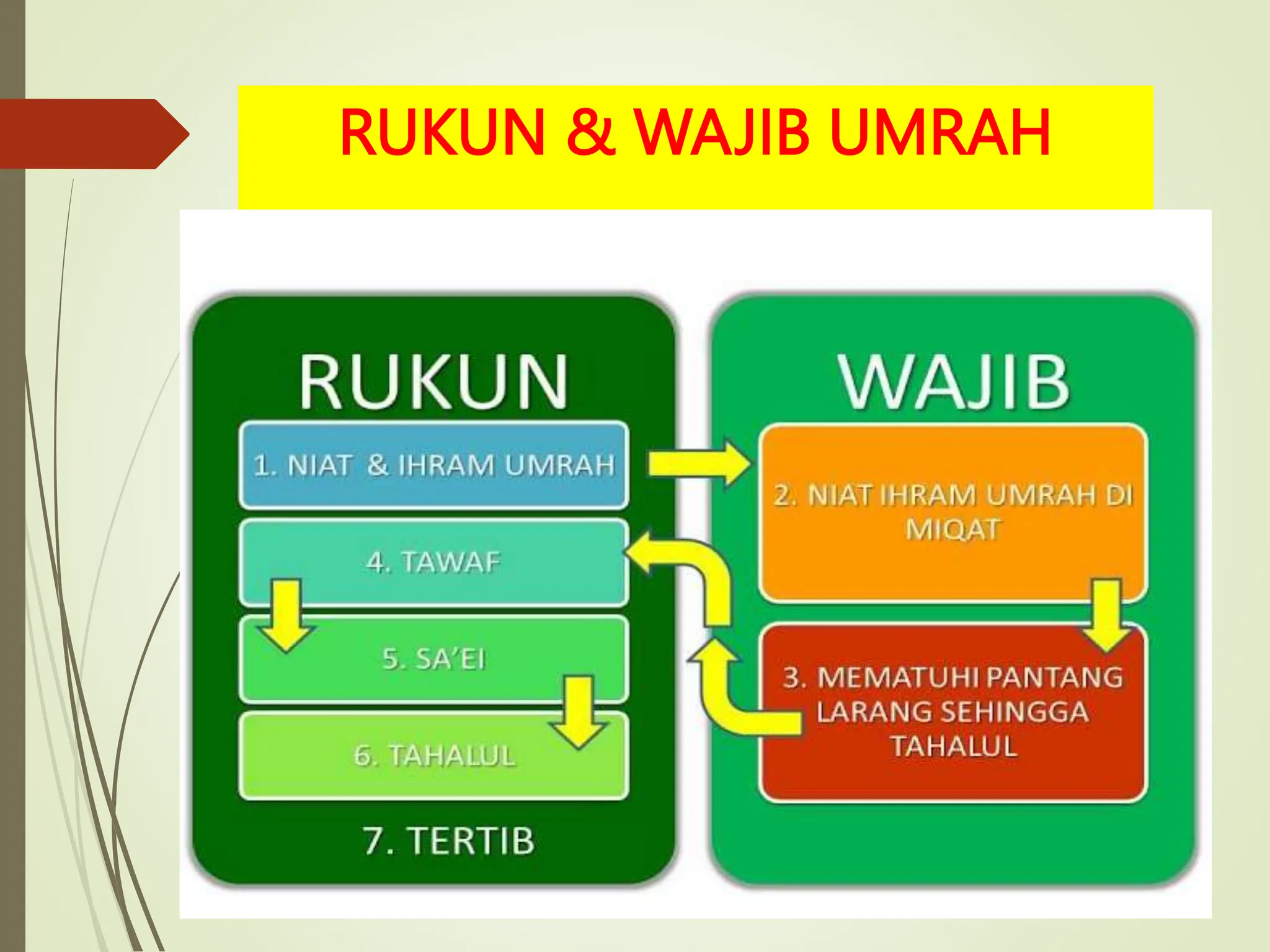 RUKUN & WAJIB UMRAH

RUKUN

1. NIAT & IHRAM UMRAH

4. TAWAF

5. SA'EI

6. TAHALUL

7. TERTIB

WAJIB

2. NIAT IHRAM UMRAH DI MIQAT

3. MEMATUHI PANTANG LARANG SEHINGGA TAHALUL